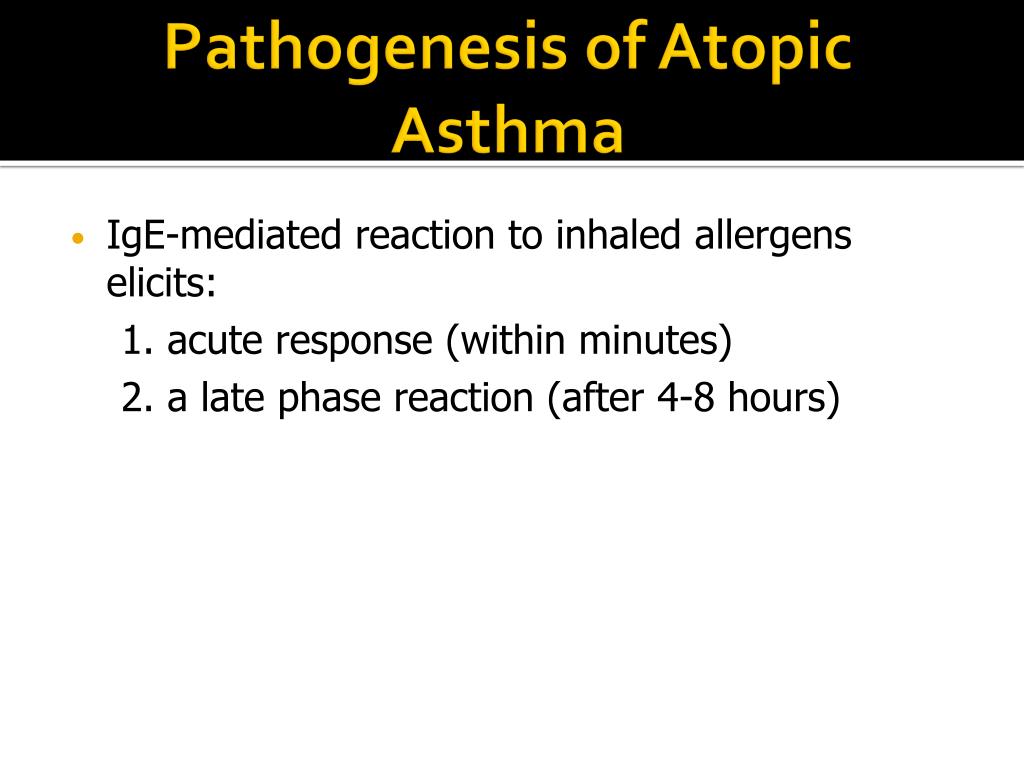 Pathogenesis of Atopic Asthma

• IgE-mediated reaction to inhaled allergens elicits:
1. acute response (within minutes)
2. a late phase reaction (after 4-8 hours)